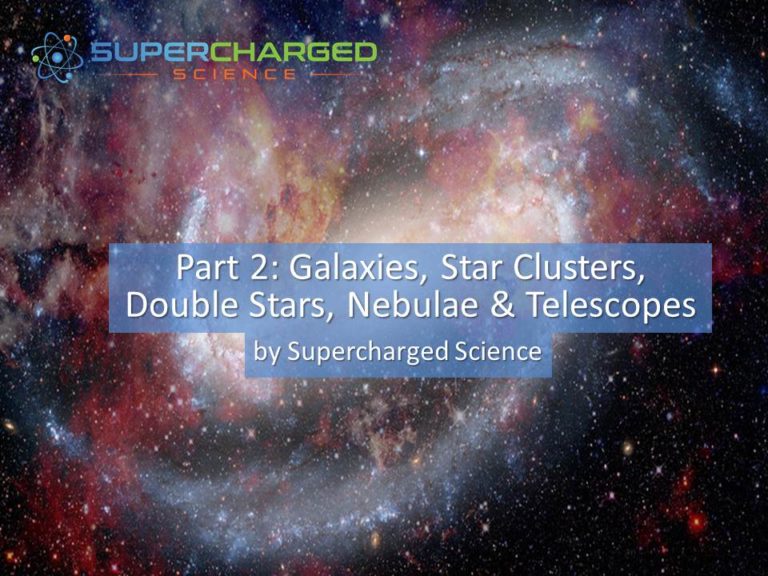 SUPERCHARGED
SCIENCE

Part 2: Galaxies, Star Clusters, Double Stars, Nebulae & Telescopes

by Supercharged Science